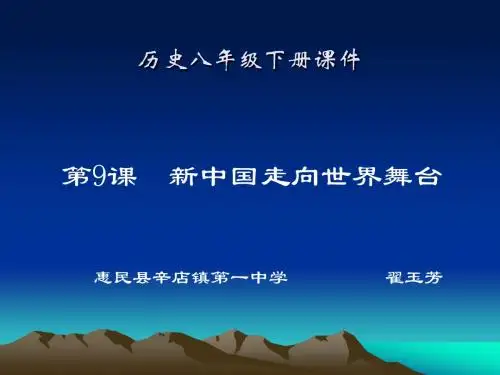 历史八年级下册课件

第9课　新中国走向世界舞台

惠民县辛店镇第一中学　　　翟玉芳